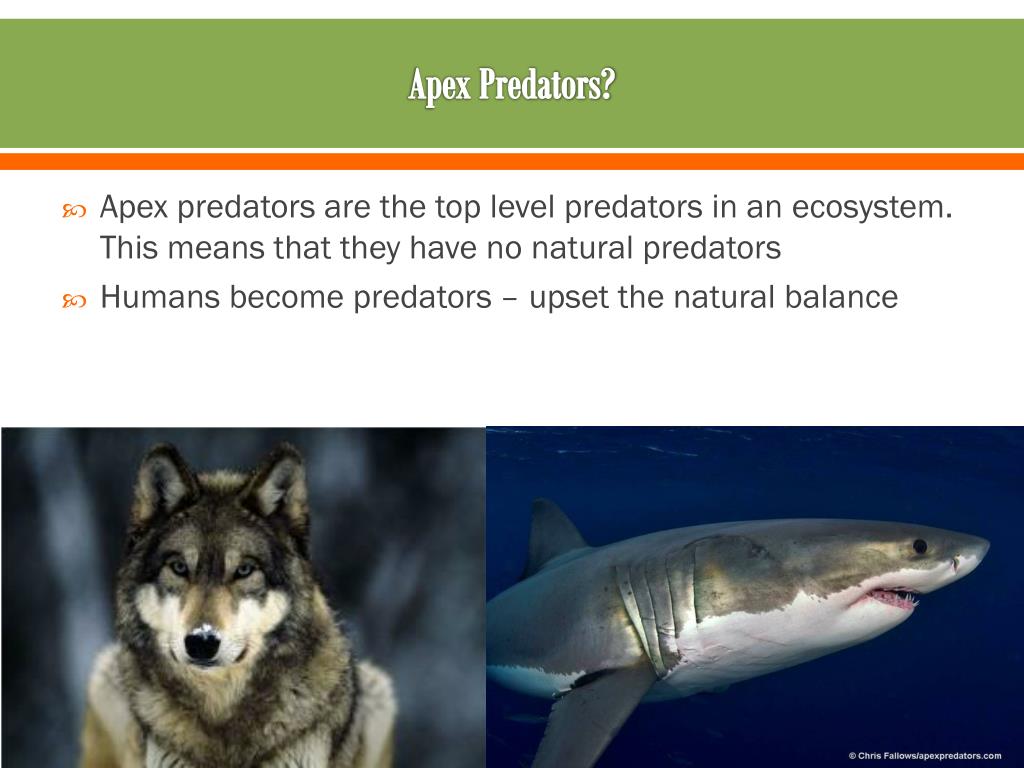 Apex Predators?

Apex predators are the top level predators in an ecosystem. This means that they have no natural predators

Humans become predators – upset the natural balance

© Chris Fallows/apexpredators.com